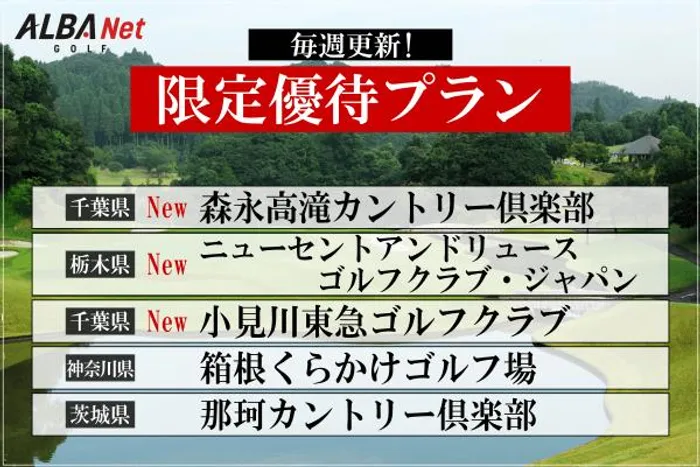 ALBA Net GOLF

毎週更新!

限定優待プラン

千葉県 New 森永高滝カントリー倶楽部

栃木県 New ニューセントアンドリュース ゴルフクラブ・ジャパン

千葉県 New 小見川東急ゴルフクラブ

神奈川県 箱根くらかけゴルフ場

茨城県 那珂カントリー倶楽部